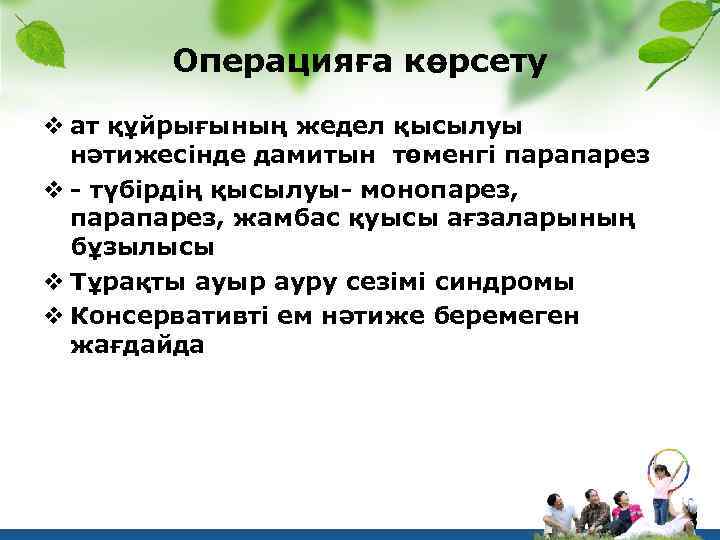 Операцияға көрсету

❖ ат құйрығының жедел қысылуы нәтижесінде дамитын төменгі парапарез

❖ - түбірдің қысылуы- монопарез, парапарез, жамбас қуысы ағзаларының бұзылысы

❖ Тұрақты ауыр ауру сезімі синдромы

❖ Консервативті ем нәтиже беремеген жағдайда